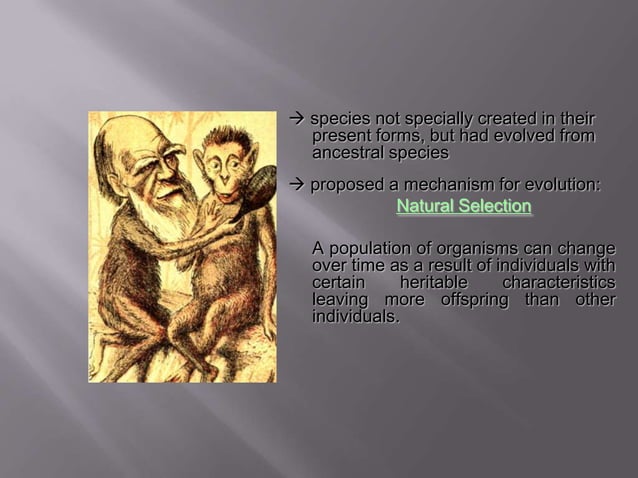 → species not specially created in their present forms, but had evolved from ancestral species

→ proposed a mechanism for evolution:

Natural Selection

A population of organisms can change over time as a result of individuals with certain heritable characteristics leaving more offspring than other individuals.